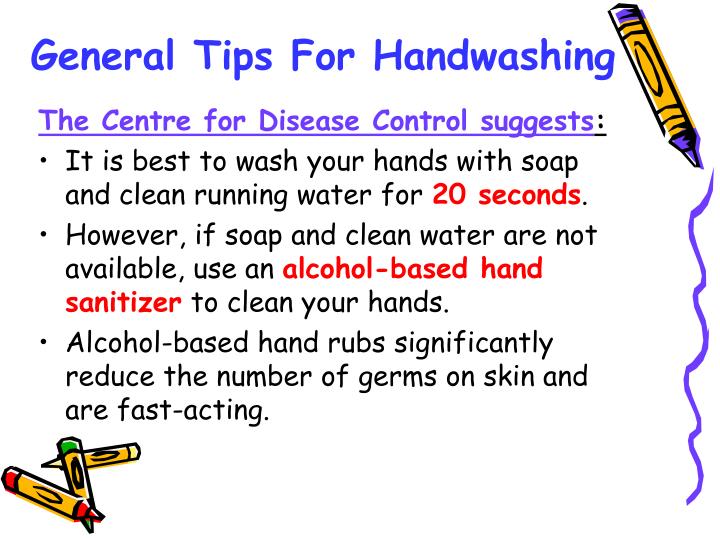 General Tips For Handwashing

The Centre for Disease Control suggests:

• It is best to wash your hands with soap and clean running water for 20 seconds.

• However, if soap and clean water are not available, use an alcohol-based hand sanitizer to clean your hands.

• Alcohol-based hand rubs significantly reduce the number of germs on skin and are fast-acting.